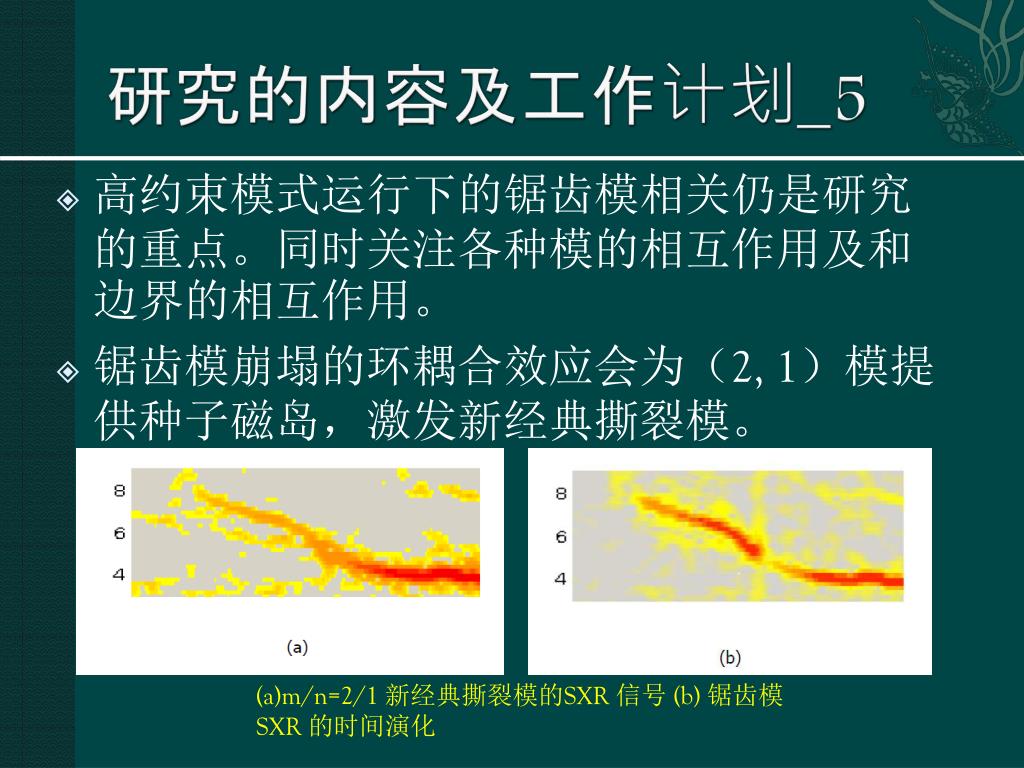 研究的内容及工作计划_5

高约束模式运行下的锯齿模相关仍是研究的重点。同时关注各种模的相互作用及和边界的相互作用。

锯齿模崩塌的环耦合效应会为（2, 1）模提供种子磁岛，激发新经典撕裂模。

8
6
4
(a)

8
6
4
(b)

(a)m/n=2/1 新经典撕裂模的SXR 信号 (b) 锯齿模 SXR 的时间演化